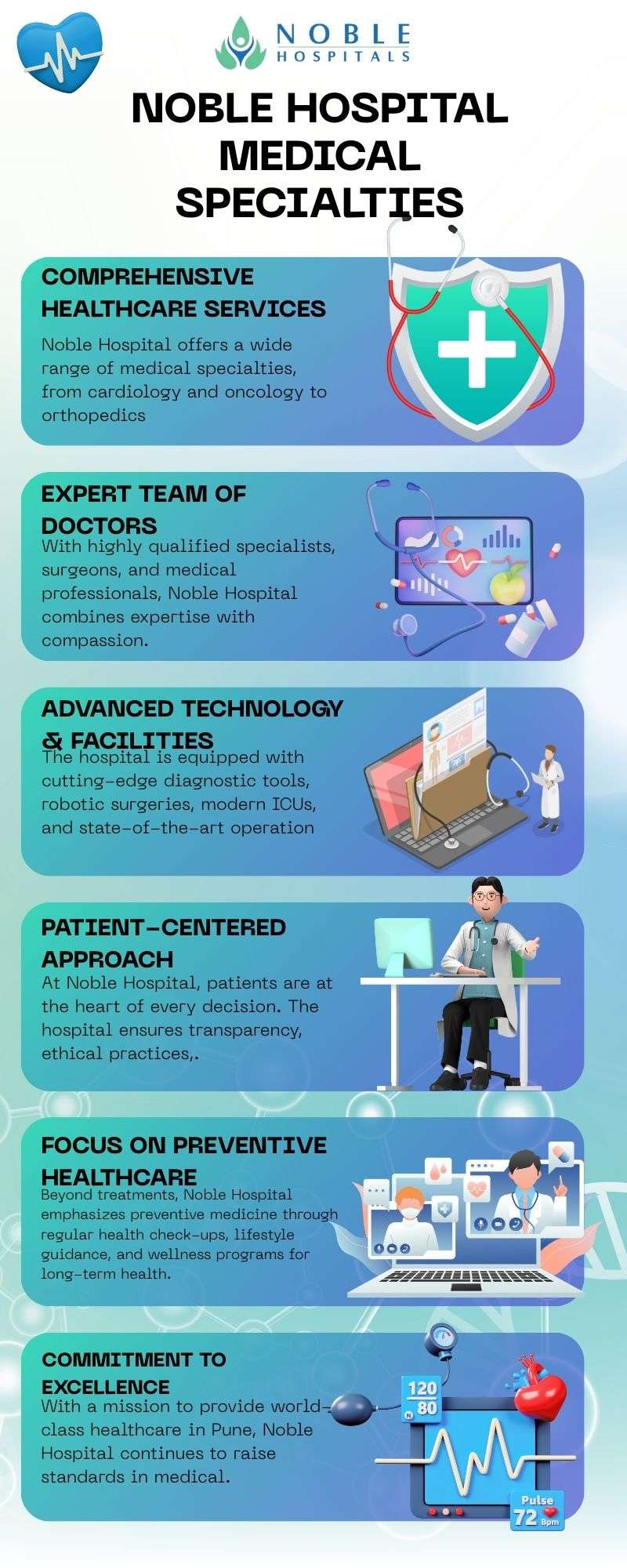 NOBLE HOSPITALS

NOBLE HOSPITAL MEDICAL SPECIALTIES

COMPREHENSIVE HEALTHCARE SERVICES

Noble Hospital offers a wide range of medical specialties, from cardiology and oncology to orthopedics

EXPERT TEAM OF DOCTORS

With highly qualified specialists, surgeons, and medical professionals, Noble Hospital combines expertise with compassion.

ADVANCED TECHNOLOGY & FACILITIES

The hospital is equipped with cutting-edge diagnostic tools, robotic surgeries, modern ICUs, and state-of-the-art operation

PATIENT-CENTERED APPROACH

At Noble Hospital, patients are at the heart of every decision. The hospital ensures transparency, ethical practices,.

FOCUS ON PREVENTIVE HEALTHCARE

Beyond treatments, Noble Hospital emphasizes preventive medicine through regular health check-ups, lifestyle guidance, and wellness programs for long-term health.

COMMITMENT TO EXCELLENCE

With a mission to provide world-class healthcare in Pune, Noble Hospital continues to raise standards in medical.

120
80

Pulse
72 Bpm